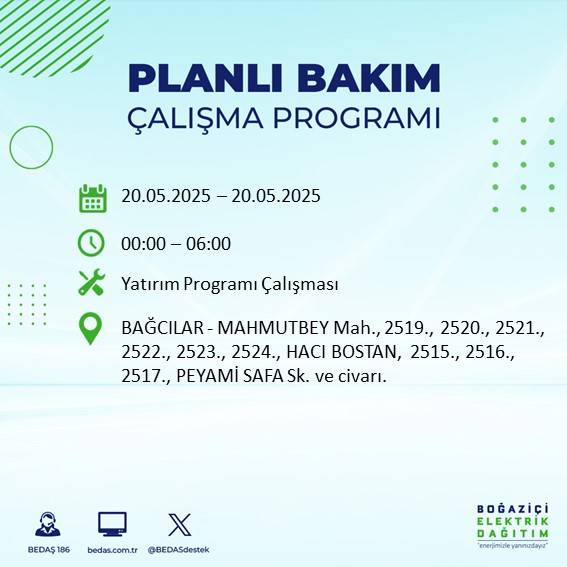 PLANLI BAKIM
ÇALIŞMA PROGRAMI

20.05.2025 – 20.05.2025

00:00 – 06:00

Yatırım Programı Çalışması

BAĞCILAR - MAHMUTBEY Mah., 2519., 2520., 2521., 2522., 2523., 2524., HACI BOSTAN, 2515., 2516., 2517., PEYAMİ SAFA Sk. ve civarı.

BEDAŞ 186
bedas.com.tr
@BEDASdestek

BOĞAZİÇİ
ELEKTRİK
DAĞITIM
"enerjimizle yanınızdayız"